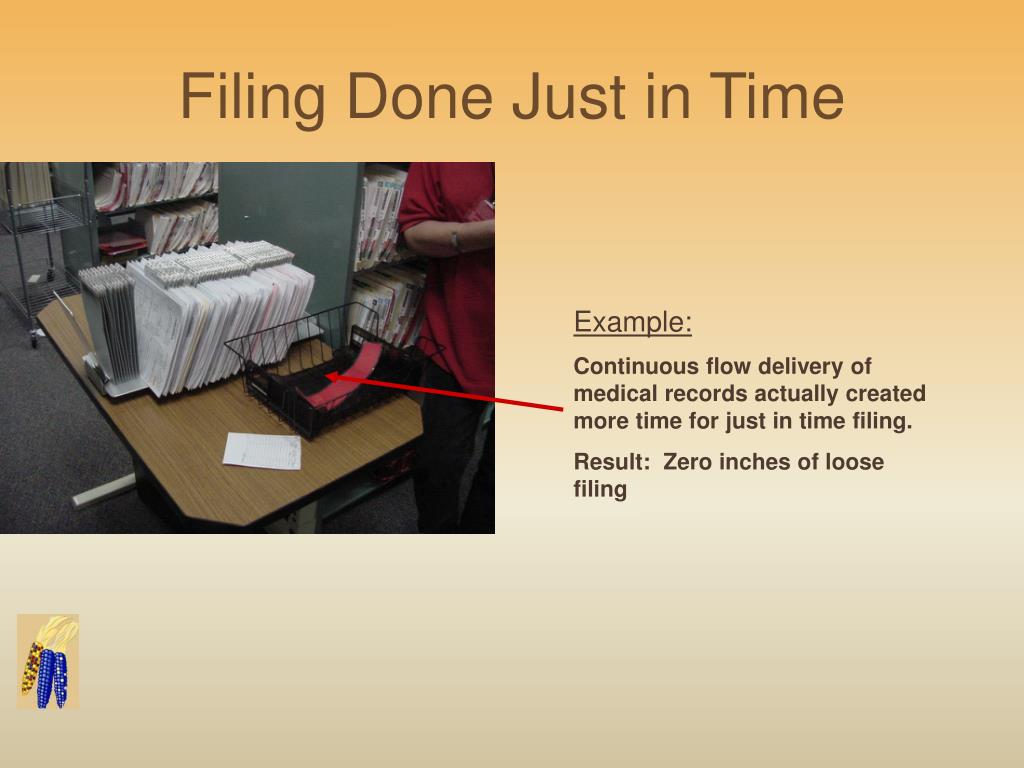 Filing Done Just in Time

Example:

Continuous flow delivery of medical records actually created more time for just in time filing.

Result: Zero inches of loose filing